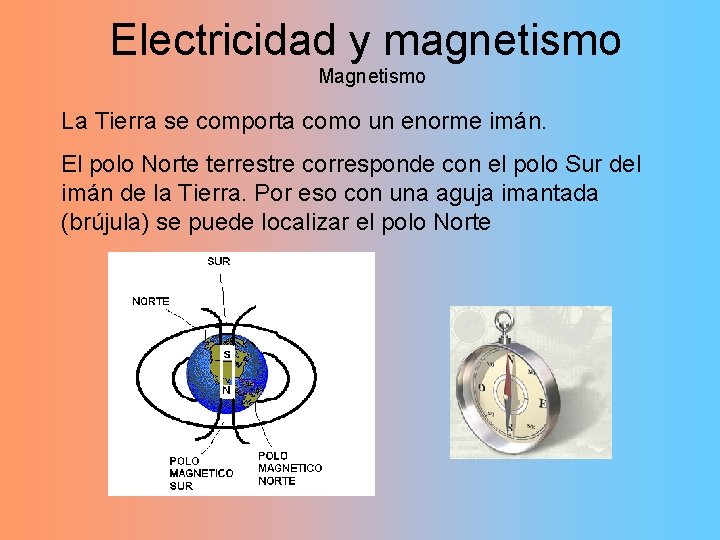 Electricidad y magnetismo
Magnetismo

La Tierra se comporta como un enorme imán.

El polo Norte terrestre corresponde con el polo Sur del imán de la Tierra. Por eso con una aguja imantada (brújula) se puede localizar el polo Norte

SUR
NORTE
S
N
POLO MAGNETICO SUR
POLO MAGNETICO NORTE

N
O
E
S